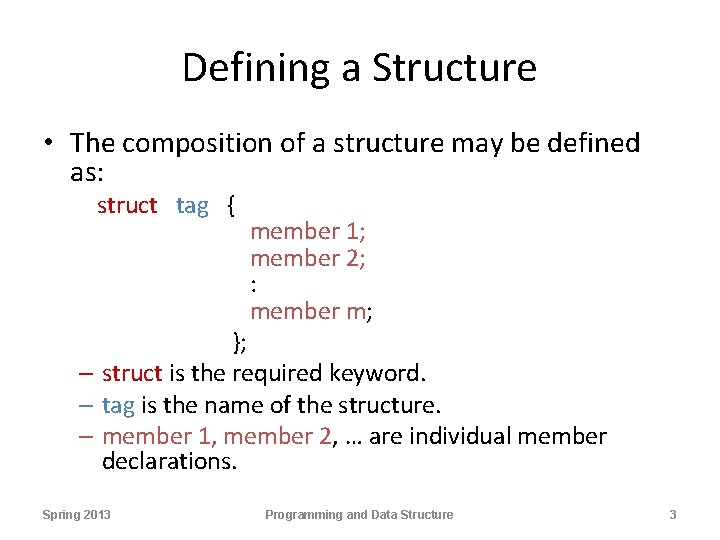 Defining a Structure

• The composition of a structure may be defined as:

struct tag {
member 1;
member 2;
:
member m;
};

– struct is the required keyword.
– tag is the name of the structure.
– member 1, member 2, … are individual member declarations.

Spring 2013

Programming and Data Structure

3